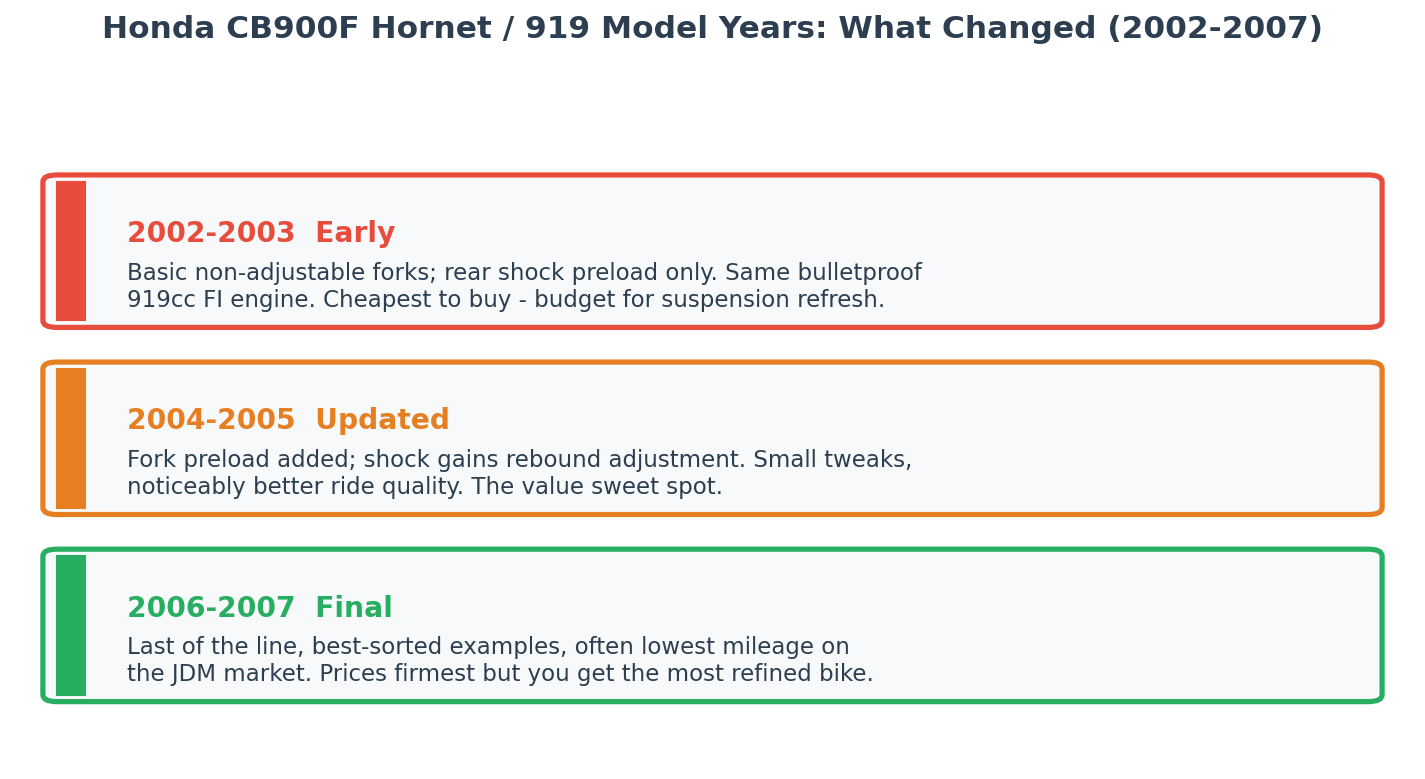 Honda CB900F Hornet / 919 Model Years: What Changed (2002-2007)

2002-2003 Early

Basic non-adjustable forks; rear shock preload only. Same bulletproof 919cc FI engine. Cheapest to buy - budget for suspension refresh.

2004-2005 Updated

Fork preload added; shock gains rebound adjustment. Small tweaks, noticeably better ride quality. The value sweet spot.

2006-2007 Final

Last of the line, best-sorted examples, often lowest mileage on the JDM market. Prices firmest but you get the most refined bike.